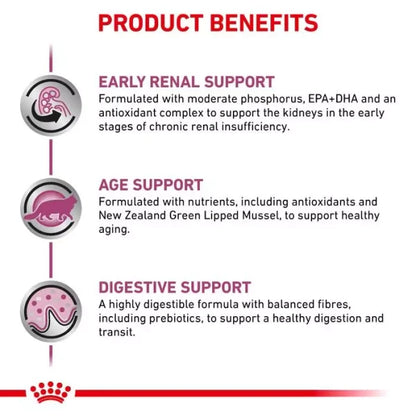 PRODUCT BENEFITS

EARLY RENAL SUPPORT
Formulated with moderate phosphorus, EPA+DHA and an antioxidant complex to support the kidneys in the early stages of chronic renal insufficiency.

AGE SUPPORT
Formulated with nutrients, including antioxidants and New Zealand Green Lipped Mussel, to support healthy aging.

DIGESTIVE SUPPORT
A highly digestible formula with balanced fibres, including prebiotics, to support a healthy digestion and transit.